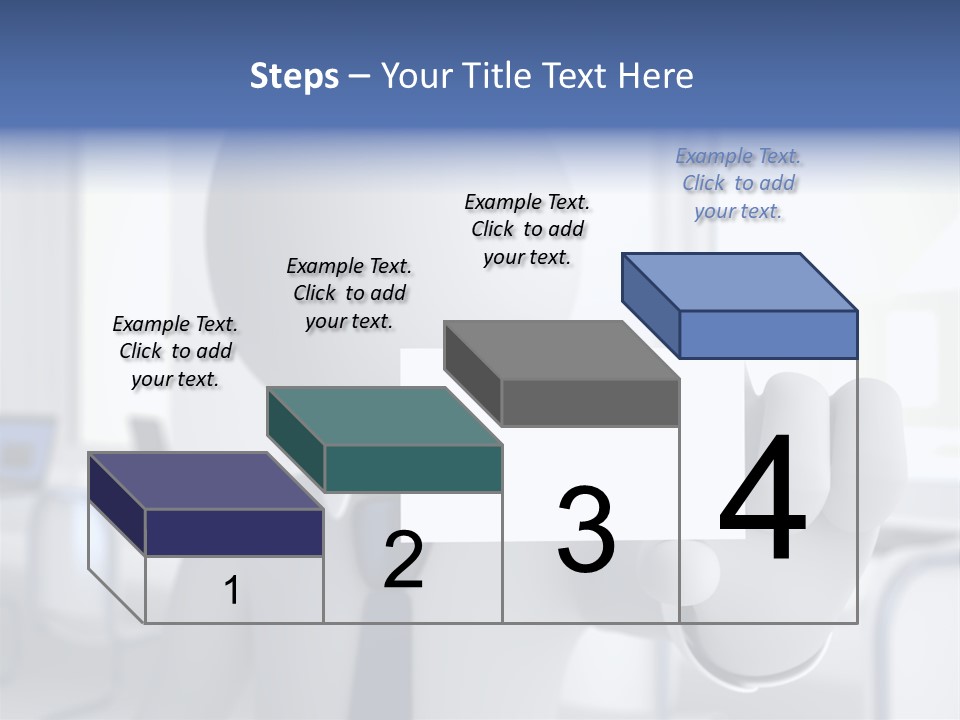 Steps – Your Title Text Here

Example Text. Click to add your text.

Example Text. Click to add your text.

Example Text. Click to add your text.

Example Text. Click to add your text.

1

2

3

4